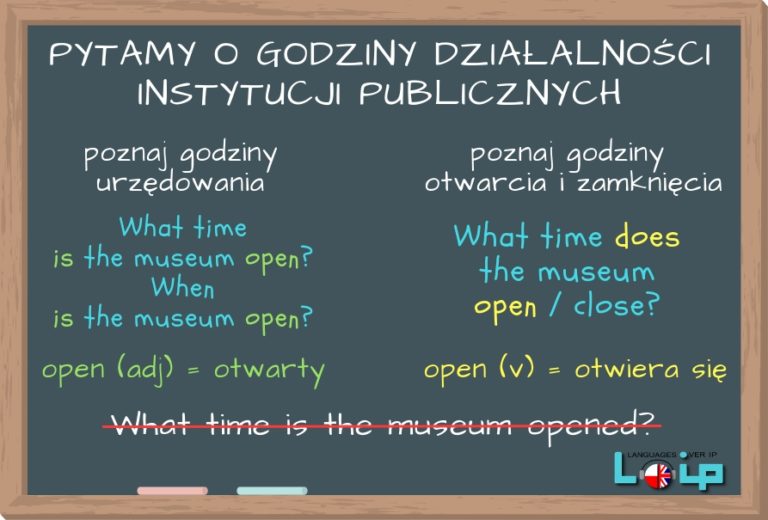 PYTAMY O GODZINY DZIAŁALNOŚCI INSTYTUCJI PUBLICZNYCH

poznaj godziny urzędowania

What time is the museum open?
When is the museum open?

open (adj) = otwarty

poznaj godziny otwarcia i zamknięcia

What time does the museum open / close?

open (v) = otwiera się

What time is the museum opened?

LANGUAGES OVER IP
LOIP